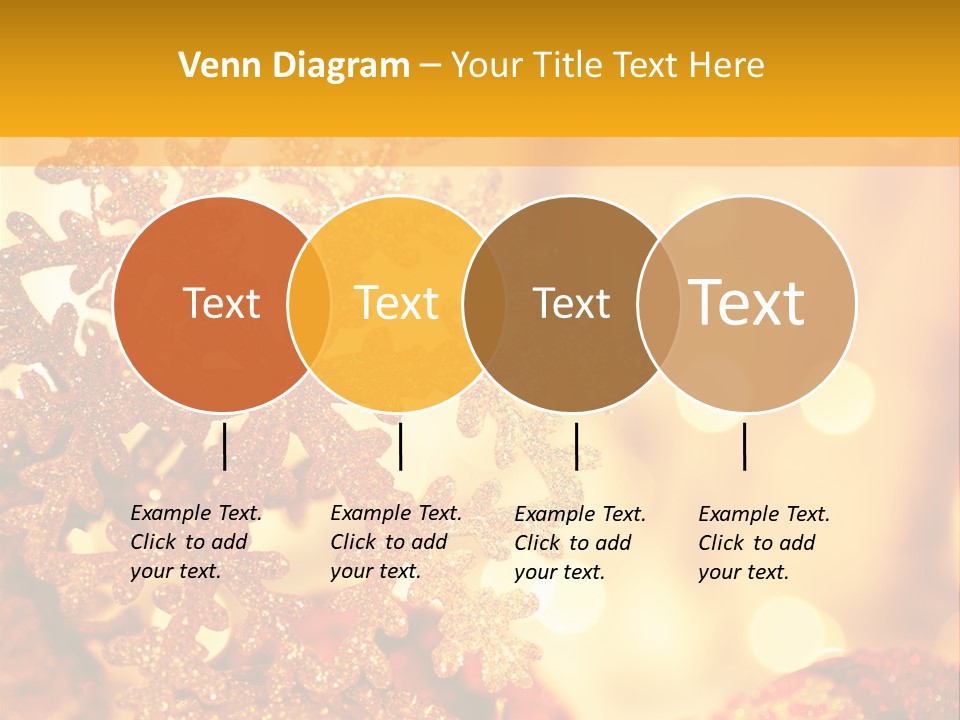 Venn Diagram – Your Title Text Here

Text

Text

Text

Text

Example Text. Click to add your text.

Example Text. Click to add your text.

Example Text. Click to add your text.

Example Text. Click to add your text.